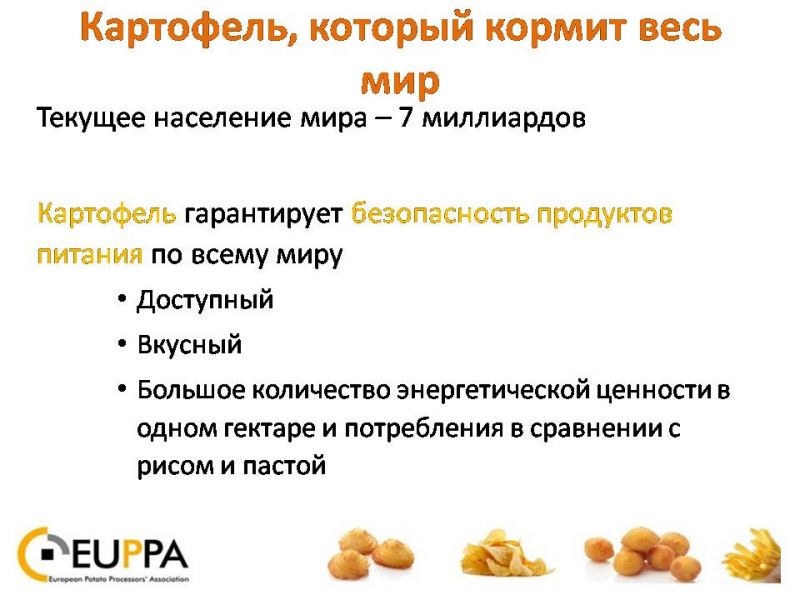 Картофель, который кормит весь мир

Текущее население мира – 7 миллиардов

Картофель гарантирует безопасность продуктов питания по всему миру

• Доступный
• Вкусный
• Большое количество энергетической ценности в одном гектаре и потребления в сравнении с рисом и пастой

EUPPA
European Potato Processors' Association